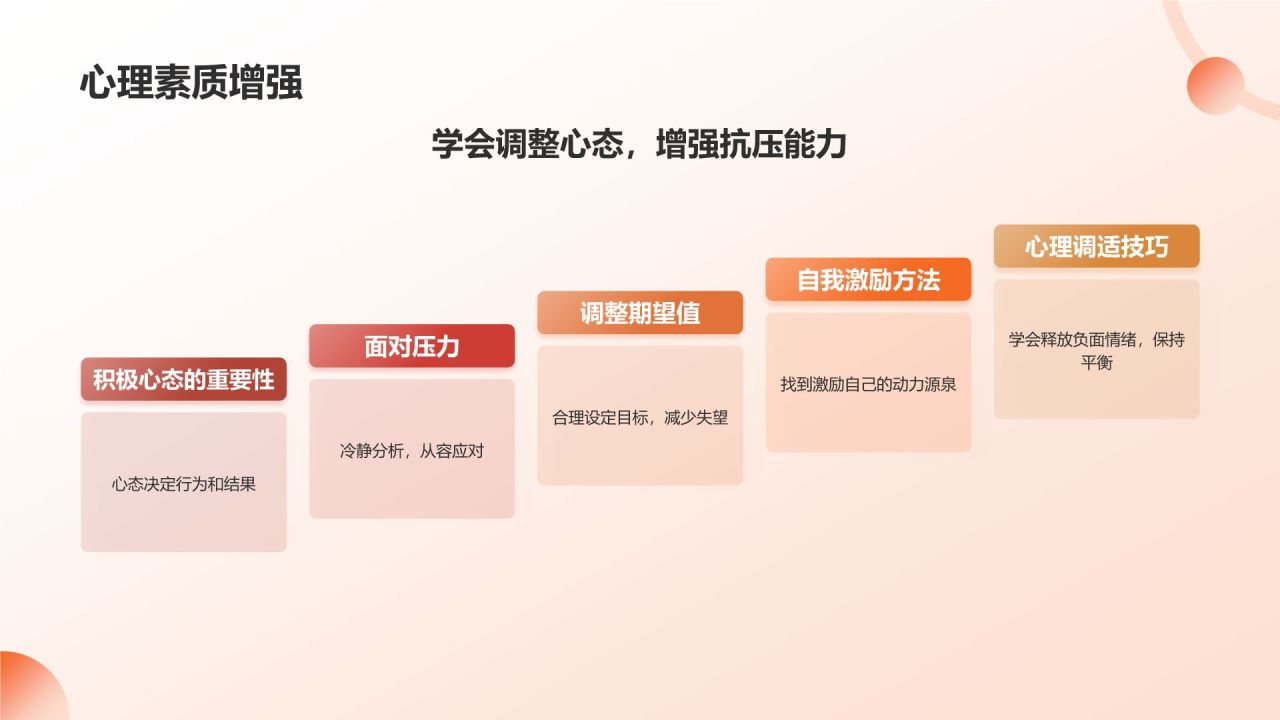 心理素质增强

学会调整心态，增强抗压能力

积极心态的重要性

心态决定行为和结果

面对压力

冷静分析，从容应对

调整期望值

合理设定目标，减少失望

自我激励方法

找到激励自己的动力源泉

心理调适技巧

学会释放负面情绪，保持平衡